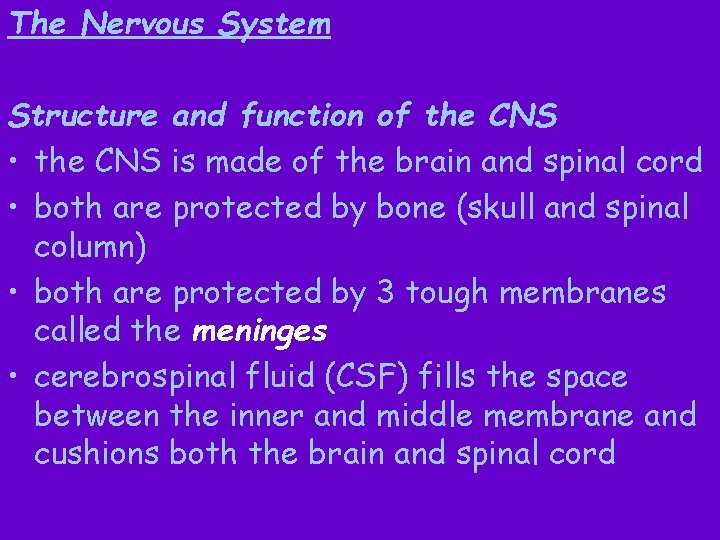 The Nervous System

Structure and function of the CNS

• the CNS is made of the brain and spinal cord
• both are protected by bone (skull and spinal column)
• both are protected by 3 tough membranes called the meninges
• cerebrospinal fluid (CSF) fills the space between the inner and middle membrane and cushions both the brain and spinal cord